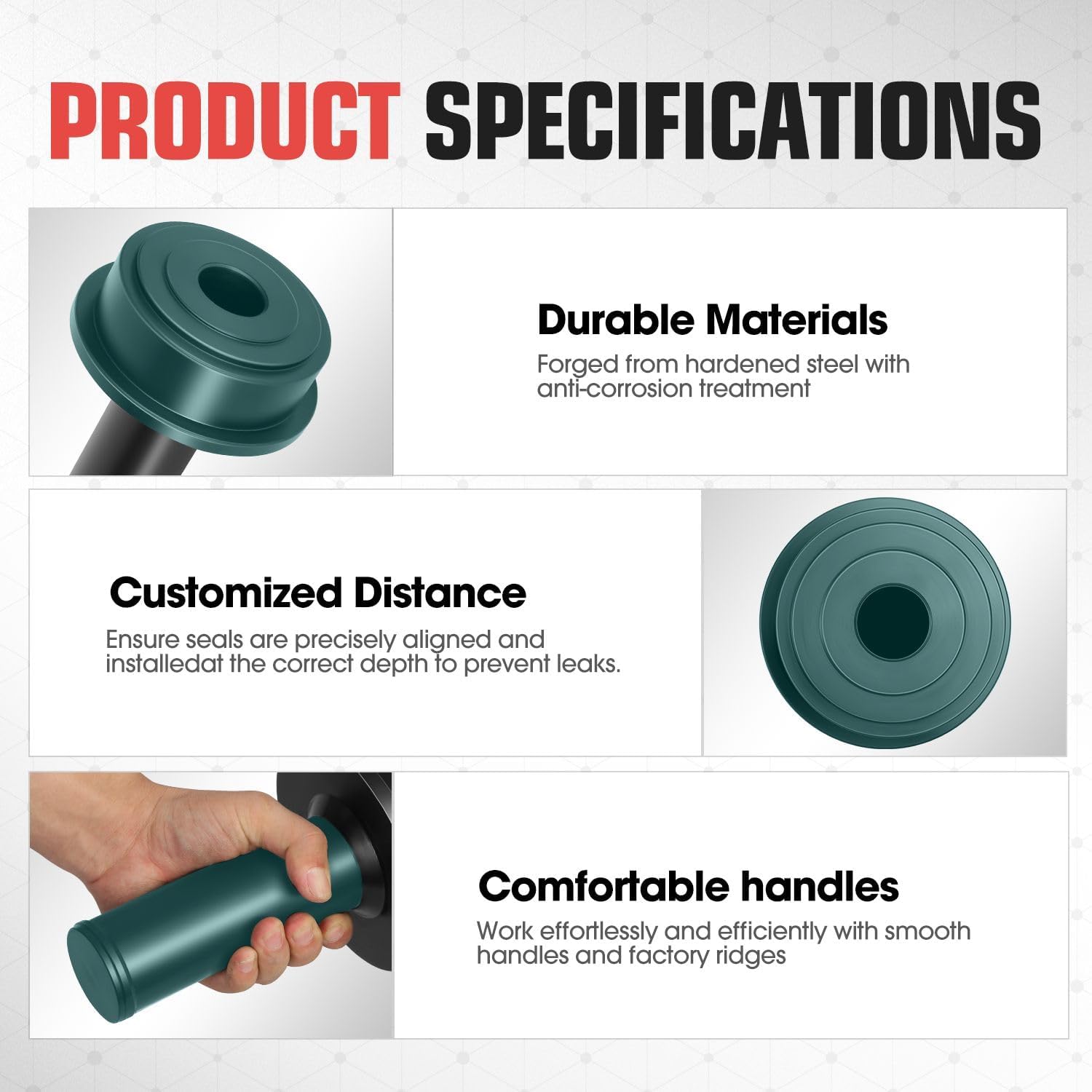 PRODUCT SPECIFICATIONS

Durable Materials
Forged from hardened steel with anti-corrosion treatment

Customized Distance
Ensure seals are precisely aligned and installedat the correct depth to prevent leaks.

Comfortable handles
Work effortlessly and efficiently with smooth handles and factory ridges